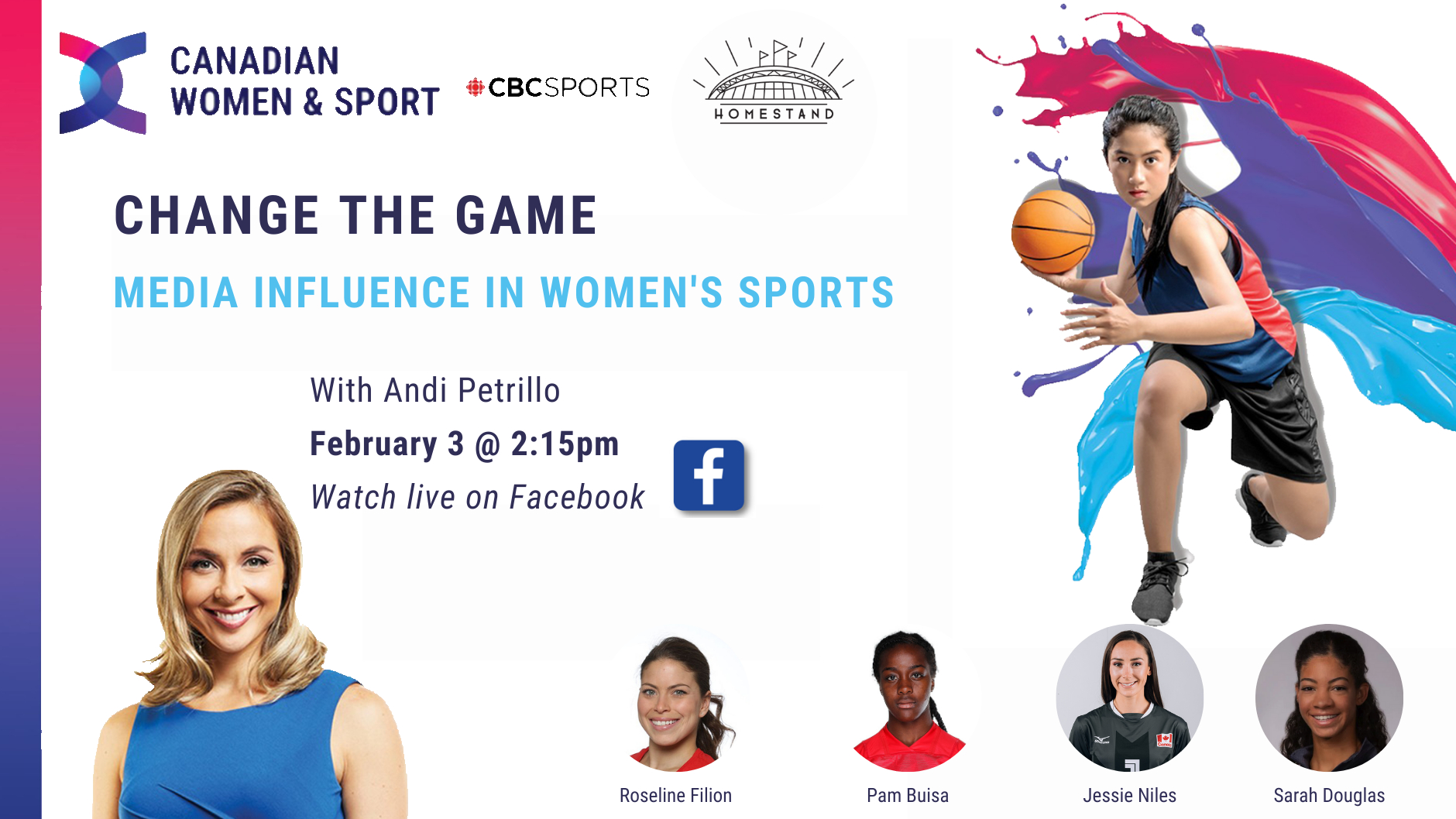 CANADIAN WOMEN & SPORT

CBCSPORTS

HOMESTAND

CHANGE THE GAME

MEDIA INFLUENCE IN WOMEN'S SPORTS

With Andi Petrillo

February 3 @ 2:15pm

Watch live on Facebook

f

Roseline Filion

Pam Buisa

Jessie Niles

Sarah Douglas